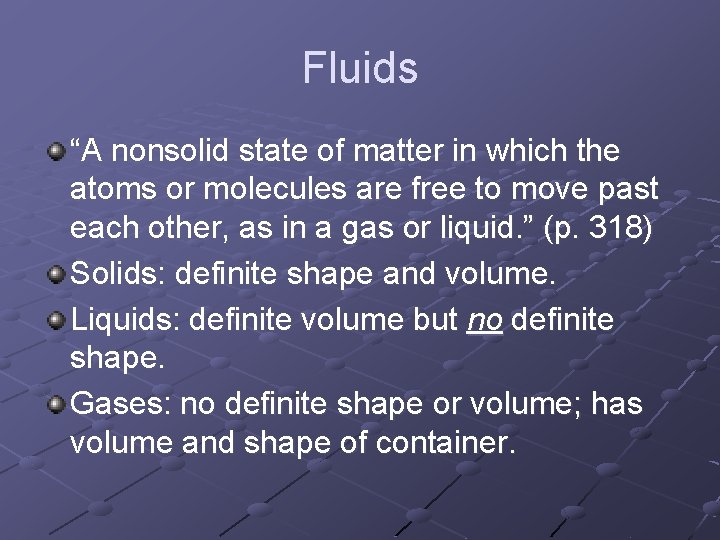 Fluids

“A nonsolid state of matter in which the atoms or molecules are free to move past each other, as in a gas or liquid.” (p. 318)

Solids: definite shape and volume.

Liquids: definite volume but no definite shape.

Gases: no definite shape or volume; has volume and shape of container.